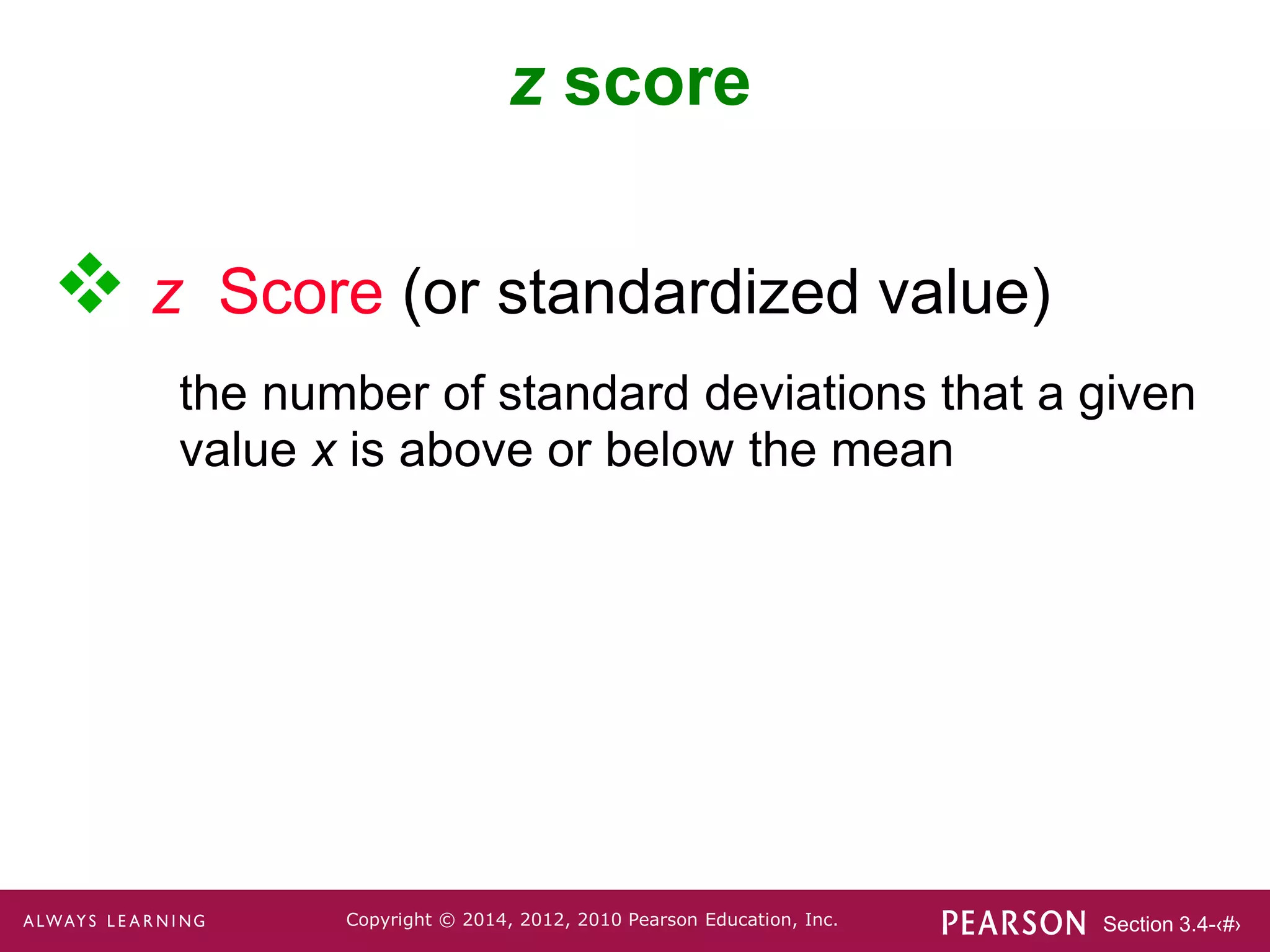 z score

❖ z Score (or standardized value)

the number of standard deviations that a given value x is above or below the mean

ALWAYS LEARNING Copyright © 2014, 2012, 2010 Pearson Education, Inc. PEARSON Section 3.4-‹#›